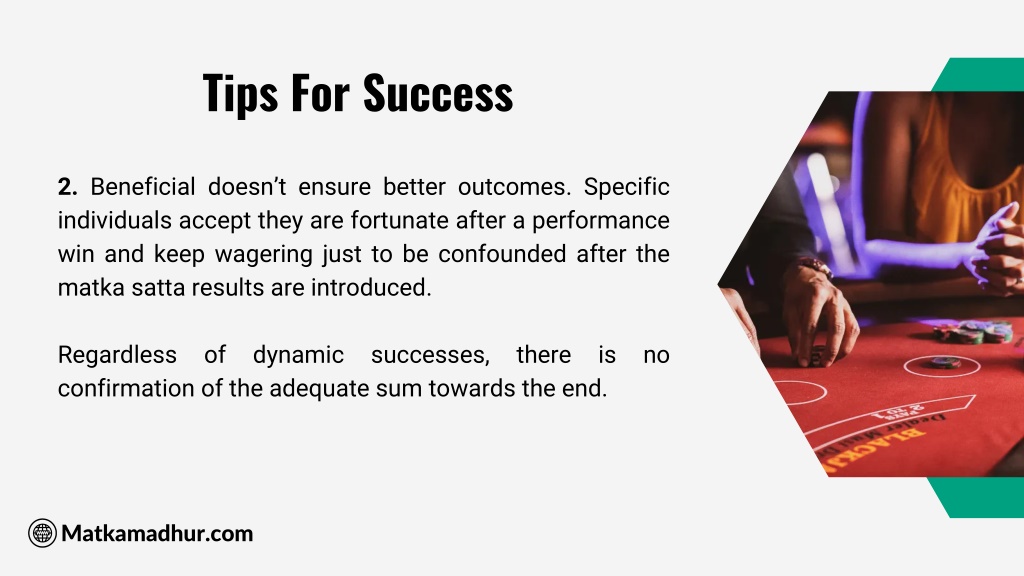 Tips For Success

2. Beneficial doesn't ensure better outcomes. Specific individuals accept they are fortunate after a performance win and keep wagering just to be confounded after the matka satta results are introduced.

Regardless of dynamic successes, there is no confirmation of the adequate sum towards the end.

Matkamadhur.com